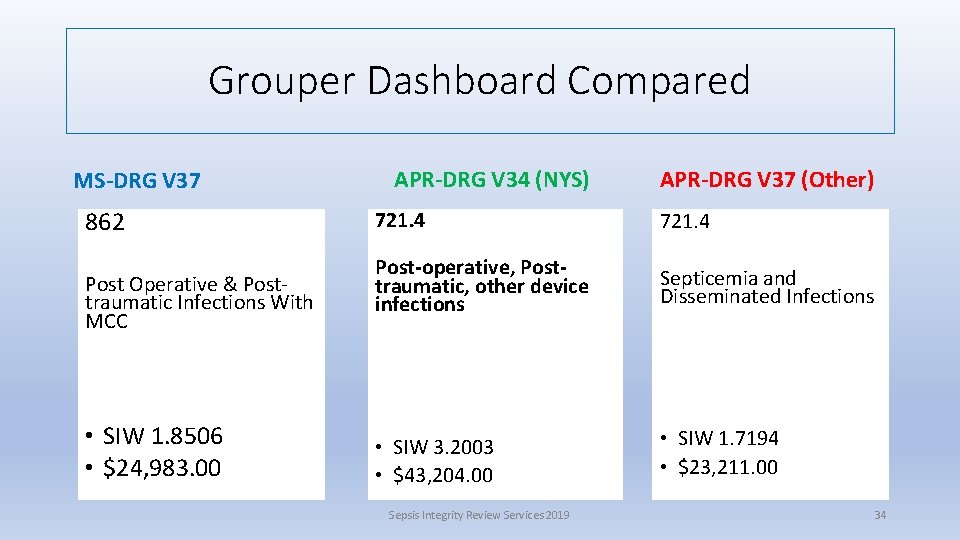 Grouper Dashboard Compared

MS-DRG V37

862

Post Operative & Post-traumatic Infections With MCC

• SIW 1.8506
• $24,983.00

APR-DRG V34 (NYS)

721.4

Post-operative, Post-traumatic, other device infections

• SIW 3.2003
• $43,204.00

APR-DRG V37 (Other)

721.4

Septicemia and Disseminated Infections

• SIW 1.7194
• $23,211.00

Sepsis Integrity Review Services 2019

34